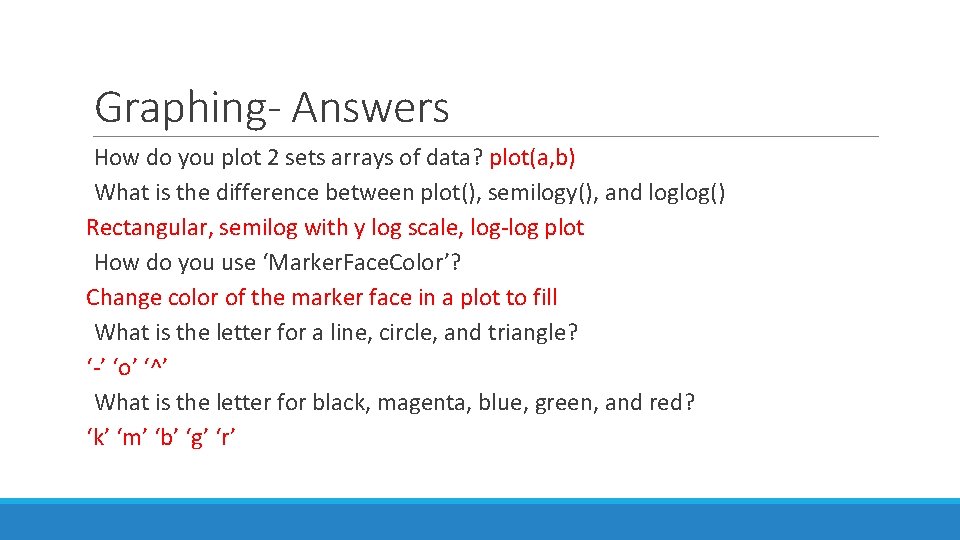 Graphing- Answers

How do you plot 2 sets arrays of data? plot(a,b)

What is the difference between plot(), semilogy(), and loglog()

Rectangular, semilog with y log scale, log-log plot

How do you use ‘MarkerFaceColor’?

Change color of the marker face in a plot to fill

What is the letter for a line, circle, and triangle?

‘-’ ‘o’ ‘^’

What is the letter for black, magenta, blue, green, and red?

‘k’ ‘m’ ‘b’ ‘g’ ‘r’